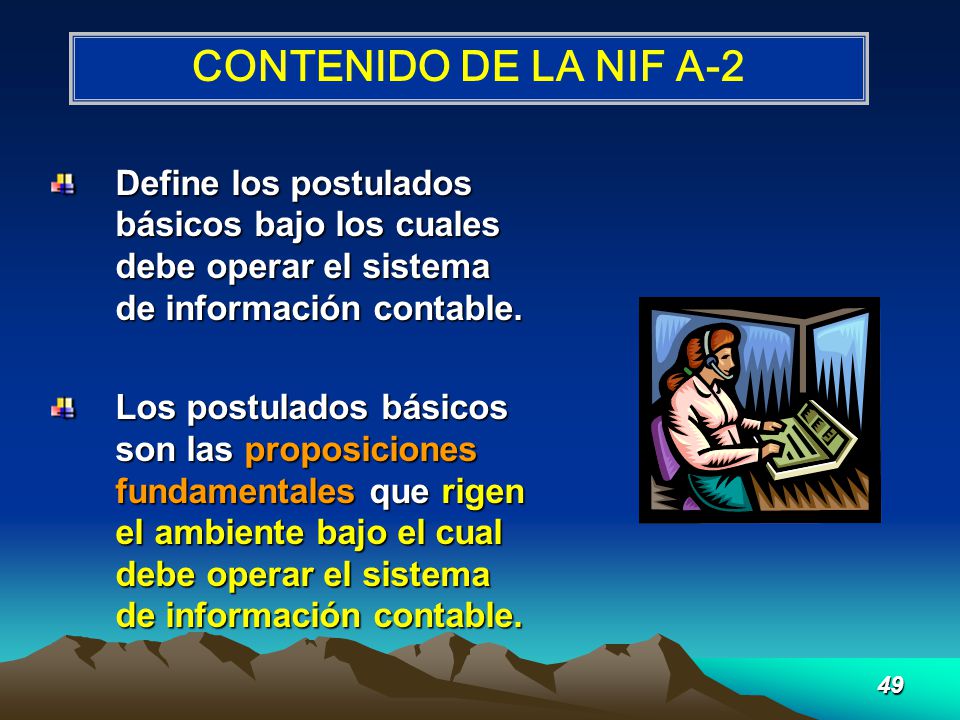 CONTENIDO DE LA NIF A-2

Define los postulados básicos bajo los cuales debe operar el sistema de información contable.

Los postulados básicos son las proposiciones fundamentales que rigen el ambiente bajo el cual debe operar el sistema de información contable.

49